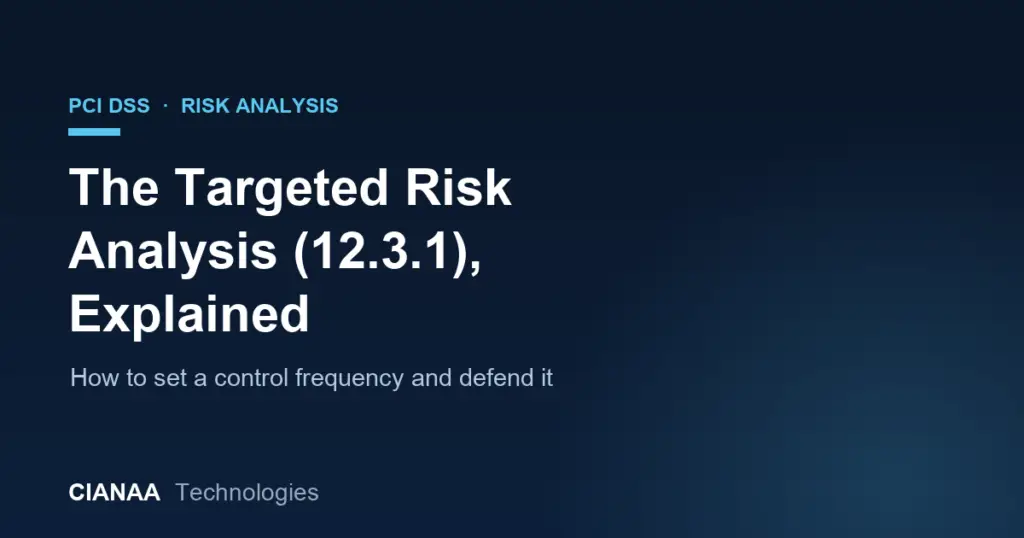 PCI DSS · RISK ANALYSIS

The Targeted Risk Analysis (12.3.1), Explained

How to set a control frequency and defend it

CIANAA Technologies